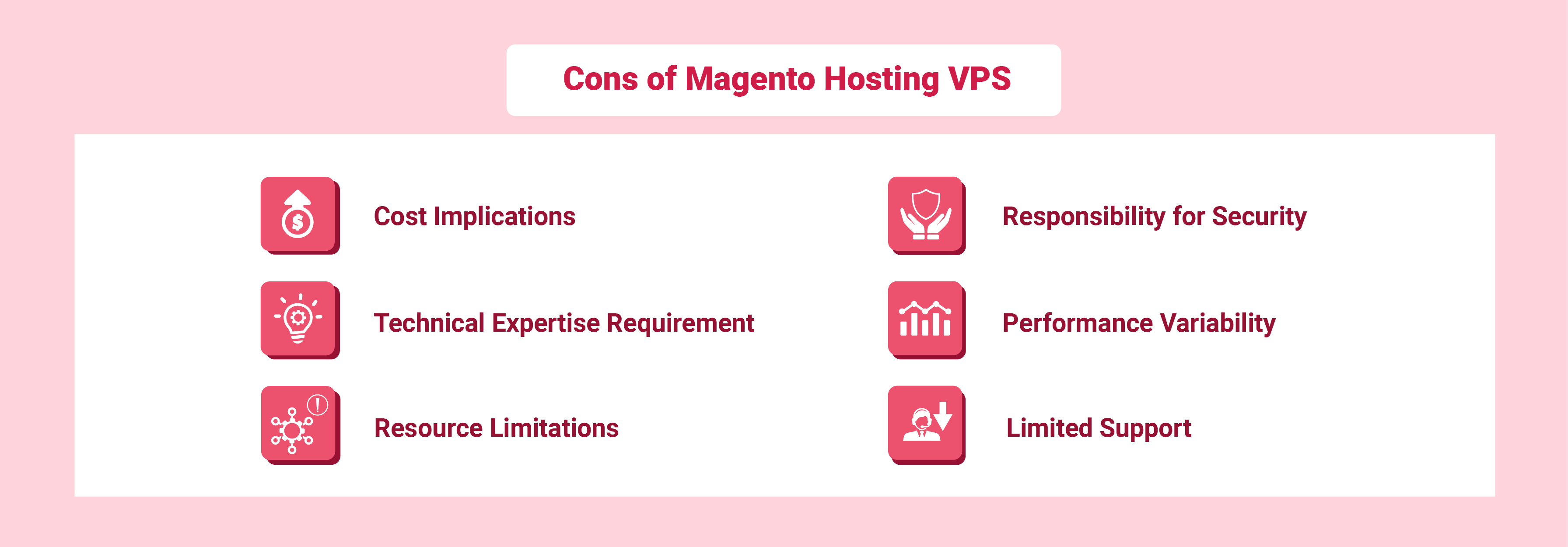 Cons of Magento Hosting VPS

Cost Implications

Technical Expertise Requirement

Resource Limitations

Responsibility for Security

Performance Variability

Limited Support